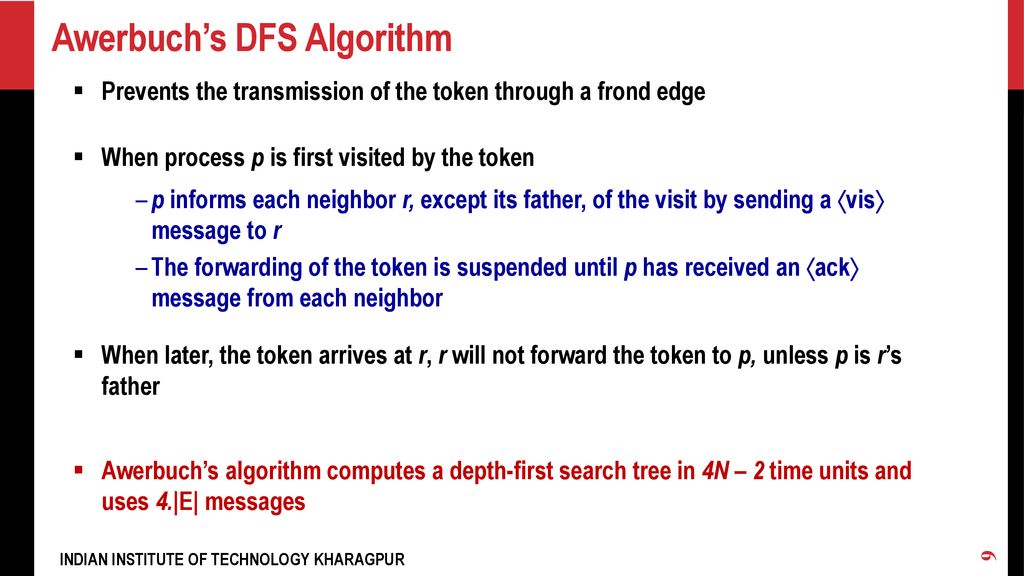 Awerbuch's DFS Algorithm

▪ Prevents the transmission of the token through a frond edge

▪ When process p is first visited by the token

– p informs each neighbor r, except its father, of the visit by sending a ⟨vis⟩ message to r

– The forwarding of the token is suspended until p has received an ⟨ack⟩ message from each neighbor

▪ When later, the token arrives at r, r will not forward the token to p, unless p is r's father

▪ Awerbuch's algorithm computes a depth-first search tree in 4N – 2 time units and uses 4.|E| messages

INDIAN INSTITUTE OF TECHNOLOGY KHARAGPUR

9